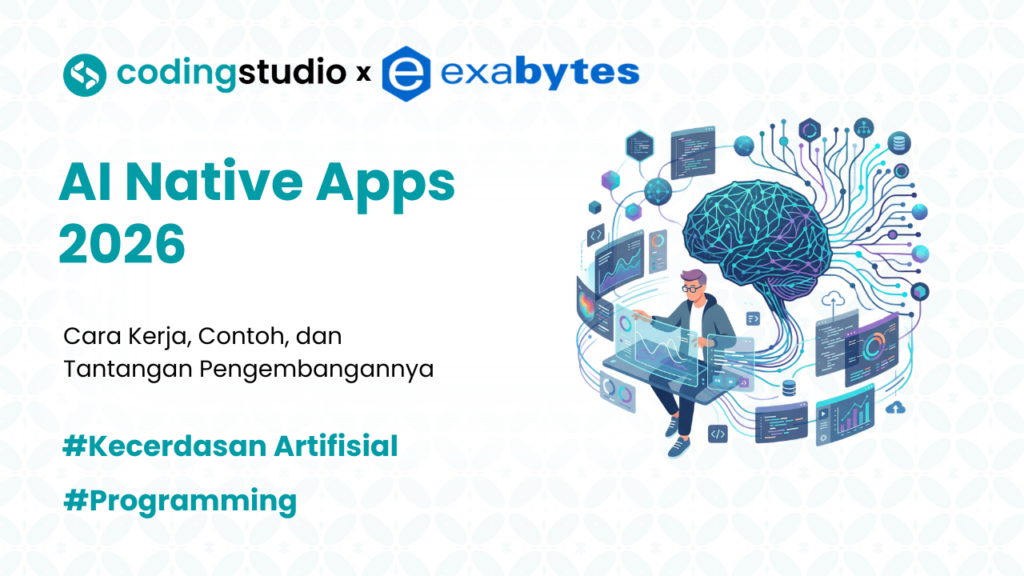 codingstudio x exabytes

AI Native Apps 2026

Cara Kerja, Contoh, dan Tantangan Pengembangannya

#Kecerdasan Artifisial

#Programming